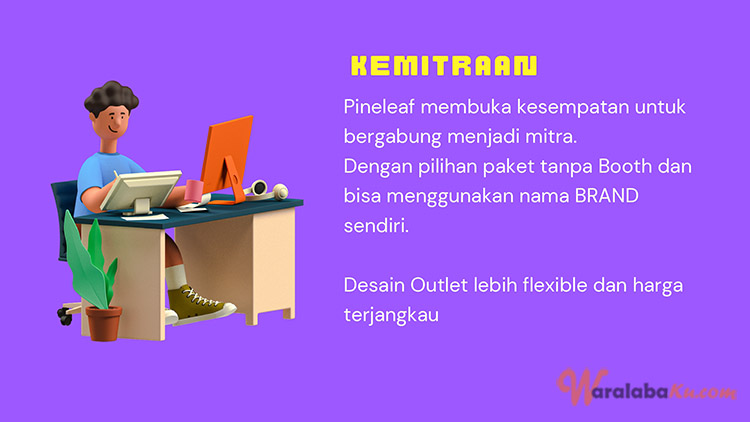 KEMITRAAN

Pineleaf membuka kesempatan untuk bergabung menjadi mitra.
Dengan pilihan paket tanpa Booth dan bisa menggunakan nama BRAND sendiri.

Desain Outlet lebih flexible dan harga terjangkau

WaralabaKu.com